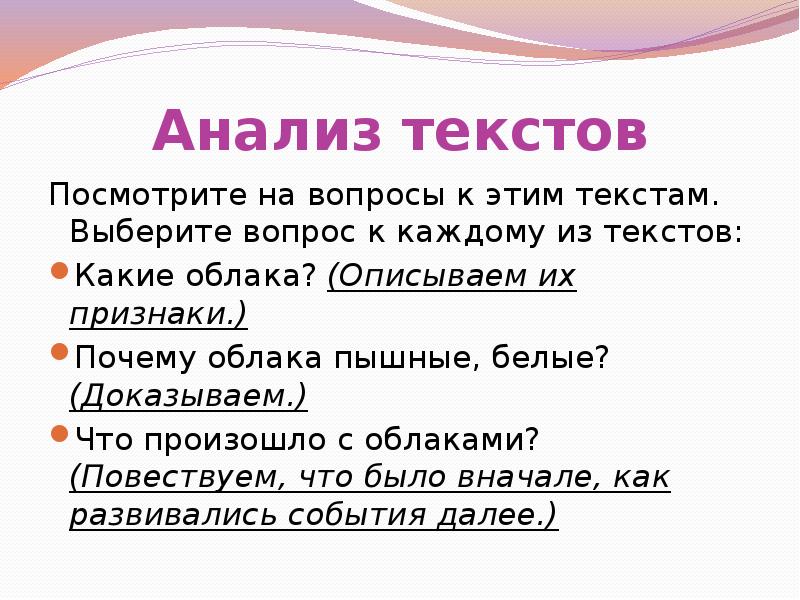 Анализ текстов

Посмотрите на вопросы к этим текстам. Выберите вопрос к каждому из текстов:

Какие облака? (Описываем их признаки.)

Почему облака пышные, белые? (Доказываем.)

Что произошло с облаками? (Повествуем, что было вначале, как развивались события далее.)